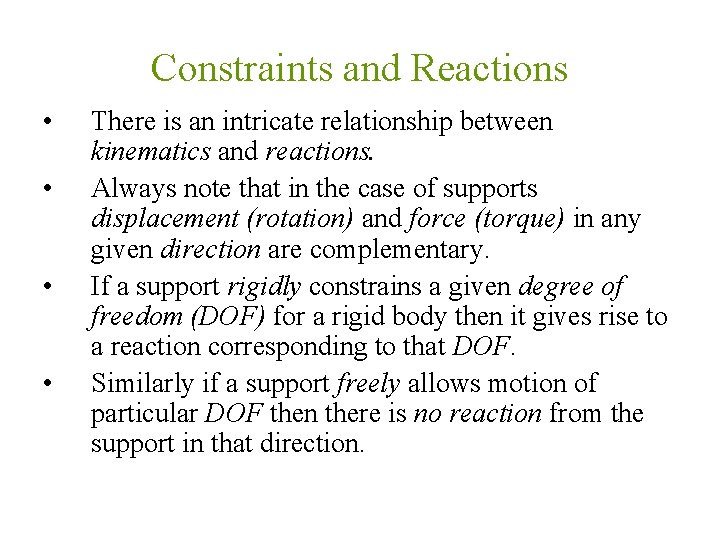 Constraints and Reactions

• There is an intricate relationship between kinematics and reactions.

• Always note that in the case of supports displacement (rotation) and force (torque) in any given direction are complementary.

• If a support rigidly constrains a given degree of freedom (DOF) for a rigid body then it gives rise to a reaction corresponding to that DOF.

• Similarly if a support freely allows motion of particular DOF then there is no reaction from the support in that direction.